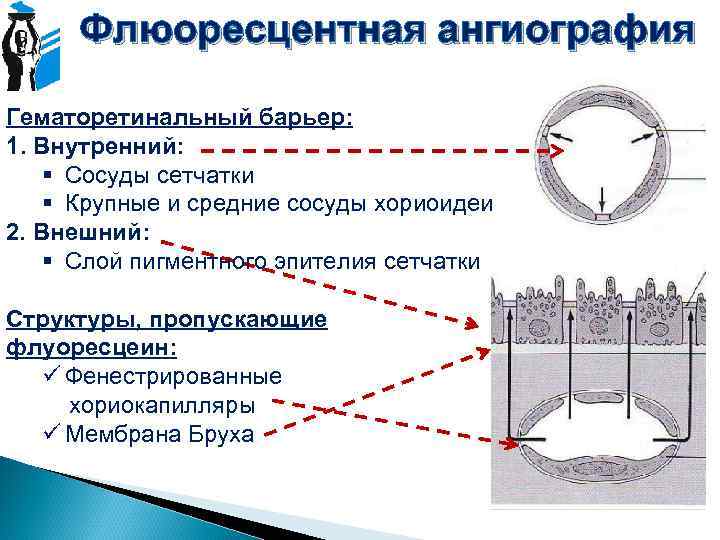 Флюоресцентная ангиография

Гематоретинальный барьер:
1. Внутренний:
▪ Сосуды сетчатки
▪ Крупные и средние сосуды хориоидеи
2. Внешний:
▪ Слой пигментного эпителия сетчатки

Структуры, пропускающие флуоресцеин:
✓ Фенестрированные хориокапилляры
✓ Мембрана Бруха